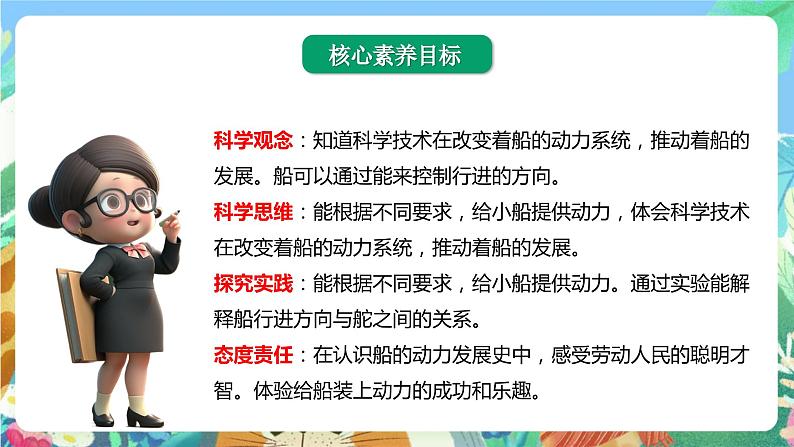 核心素养目标

科学观念：知道科学技术在改变着船的动力系统，推动着船的发展。船可以通过能来控制行进的方向。

科学思维：能根据不同要求，给小船提供动力，体会科学技术在改变着船的动力系统，推动着船的发展。

探究实践：能根据不同要求，给小船提供动力。通过实验能解释船行进方向与舵之间的关系。

态度责任：在认识船的动力发展史中，感受劳动人民的聪明才智。体验给船装上动力的成功和乐趣。